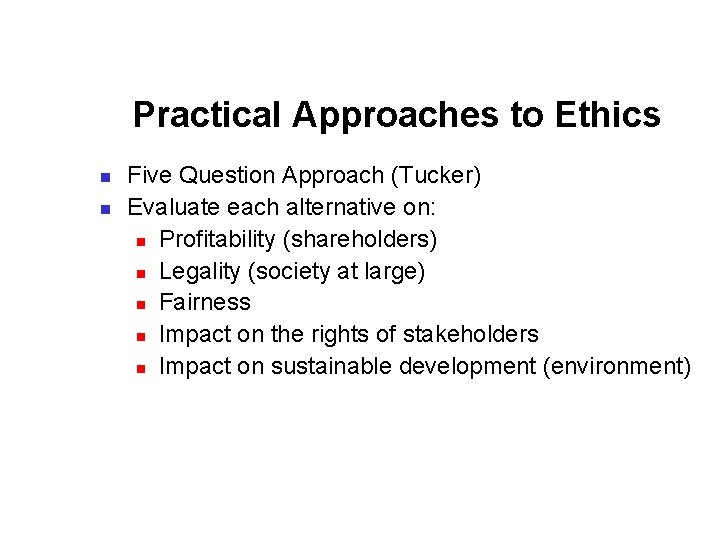 Practical Approaches to Ethics

- Five Question Approach (Tucker)
- Evaluate each alternative on:
  - Profitability (shareholders)
  - Legality (society at large)
  - Fairness
  - Impact on the rights of stakeholders
  - Impact on sustainable development (environment)